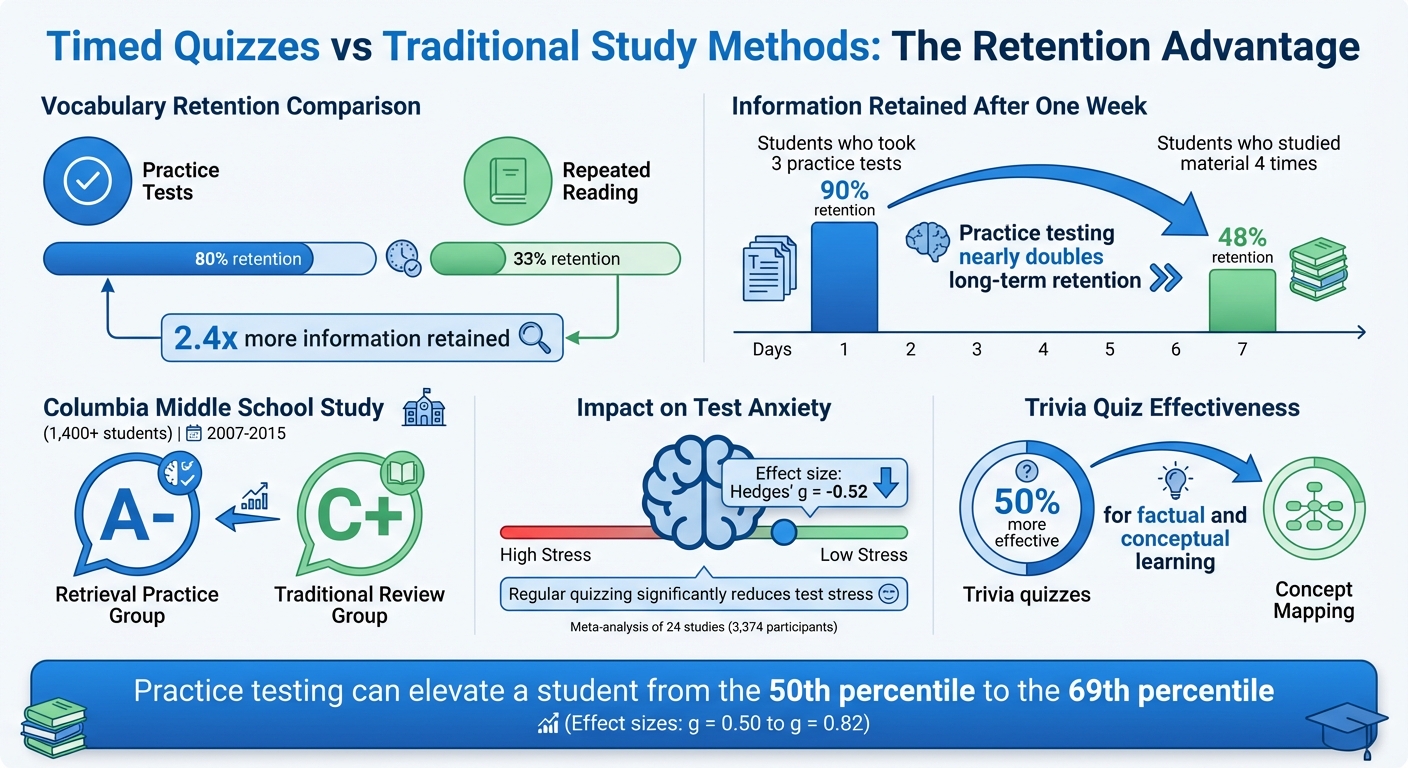 Timed Quizzes vs Traditional Study Methods: The Retention Advantage

Vocabulary Retention Comparison

Practice Tests

Repeated Reading

80% retention

33% retention

2.4x more information retained

Information Retained After One Week

Students who took 3 practice tests

90% retention

Practice testing nearly doubles long-term retention

Students who studied material 4 times

48% retention

Days 1 2 3 4 5 6 7

Columbia Middle School Study

(1,400+ students) | 2007-2015

A-

C+

Retrieval Practice Group

Traditional Review Group

Impact on Test Anxiety

Effect size: Hedges' g = -0.52

High Stress

Low Stress

Regular quizzing significantly reduces test stress

Meta-analysis of 24 studies (3,374 participants)

Trivia Quiz Effectiveness

50% more effective

for factual and conceptual learning

Trivia quizzes

Concept Mapping

Practice testing can elevate a student from the 50th percentile to the 69th percentile

(Effect sizes: g = 0.50 to g = 0.82)